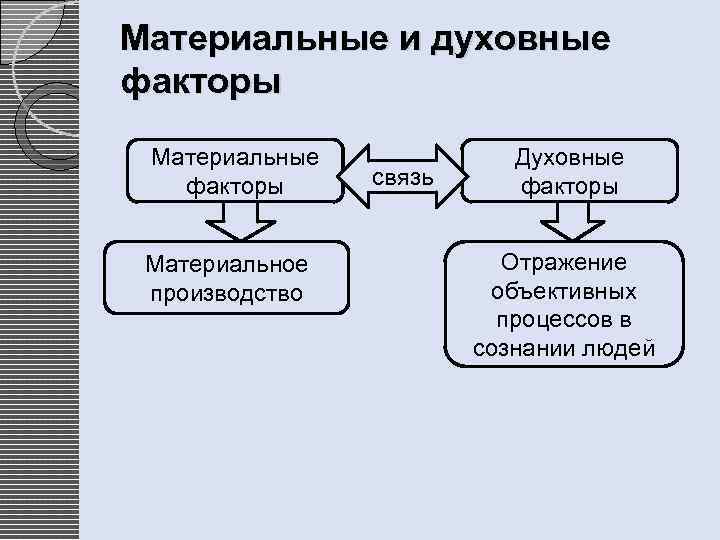 Материальные и духовные факторы

Материальные факторы

связь

Духовные факторы

Материальное производство

Отражение объективных процессов в сознании людей